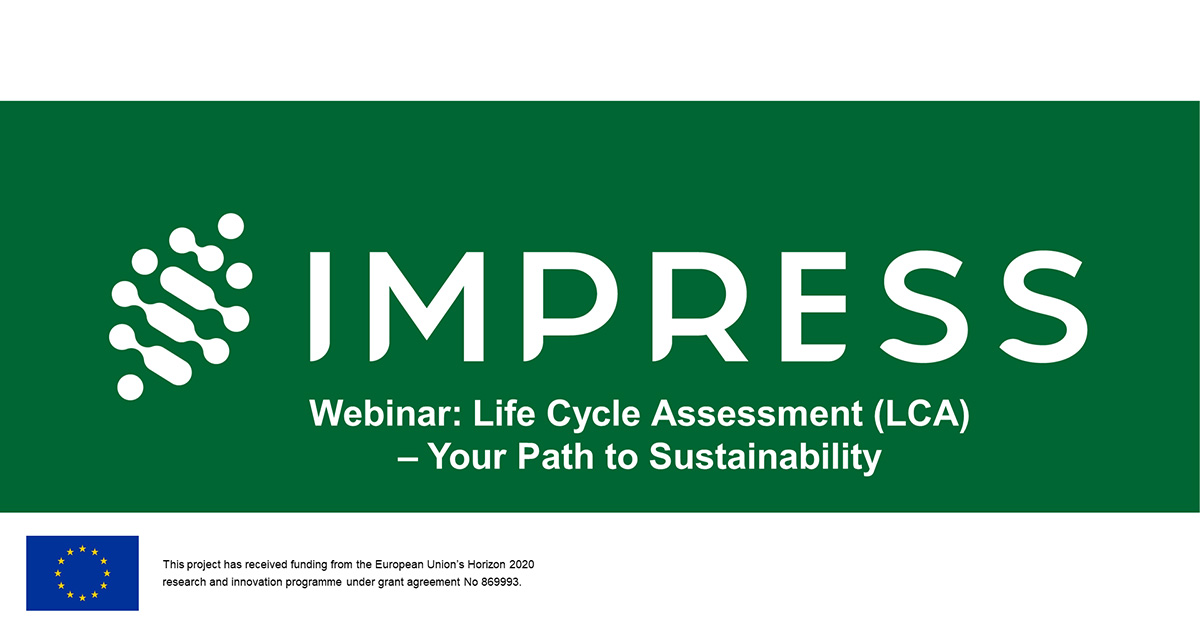 IMPRESS

Webinar: Life Cycle Assessment (LCA) – Your Path to Sustainability

This project has received funding from the European Union's Horizon 2020 research and innovation programme under grant agreement No 869993.